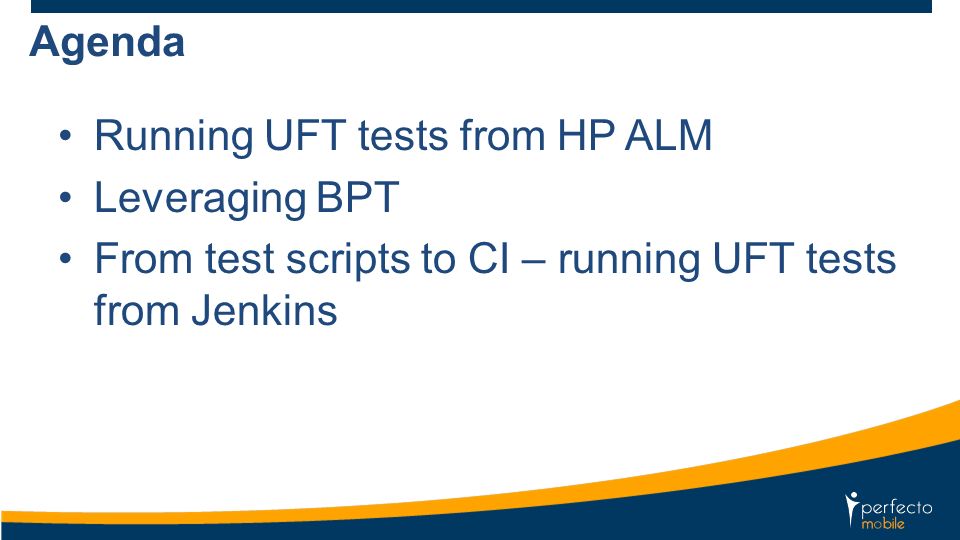 Agenda

• Running UFT tests from HP ALM
• Leveraging BPT
• From test scripts to CI – running UFT tests from Jenkins

perfecto mobile